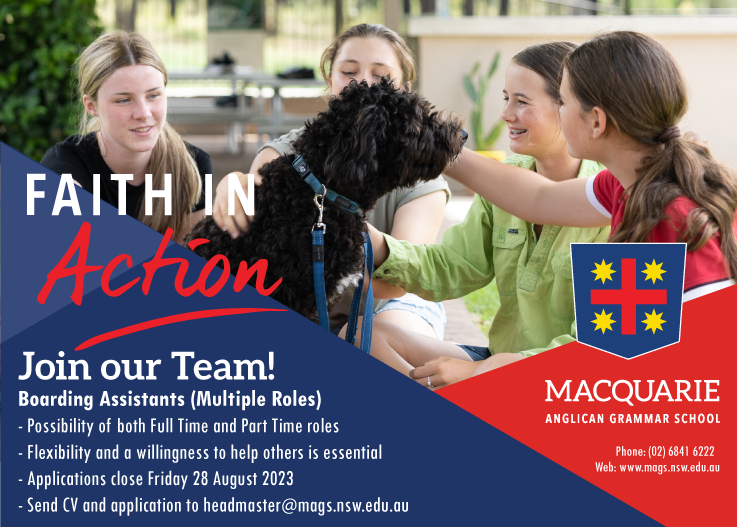 FAITH IN
Action

Join our Team!
Boarding Assistants (Multiple Roles)
- Possibility of both Full Time and Part Time roles
- Flexibility and a willingness to help others is essential
- Applications close Friday 28 August 2023
- Send CV and application to headmaster@mags.nsw.edu.au

MACQUARIE
ANGLICAN GRAMMAR SCHOOL

Phone: (02) 6841 6222
Web: www.mags.nsw.edu.au